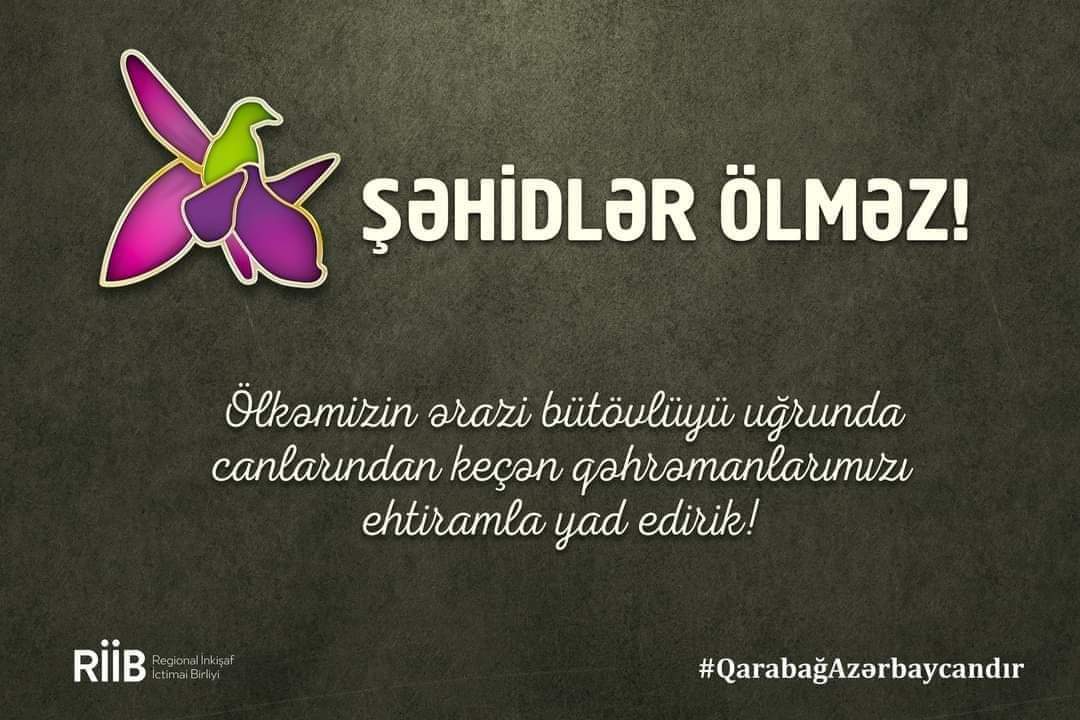 ŞƏHİDLƏR ÖLMƏZ!

Ölkəmizin ərazi bütövlüyü uğrunda canlarından keçən qəhrəmanlarımızı ehtiramla yad edirik!

RİİB Regional İnkişaf İctimai Birliyi

#QarabağAzərbaycandır